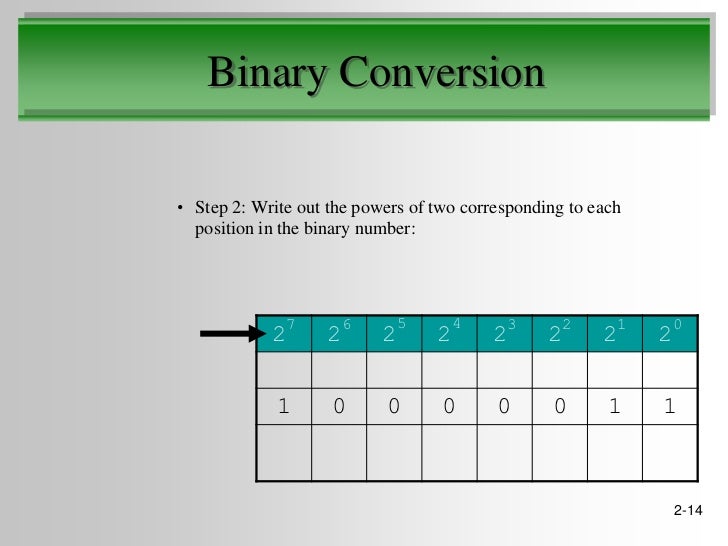 Binary Conversion

• Step 2: Write out the powers of two corresponding to each position in the binary number:

| $2^7$ | $2^6$ | $2^5$ | $2^4$ | $2^3$ | $2^2$ | $2^1$ | $2^0$ |
|---|---|---|---|---|---|---|---|
| | | | | | | | |
| 1 | 0 | 0 | 0 | 0 | 0 | 1 | 1 |
| | | | | | | | |

2-14